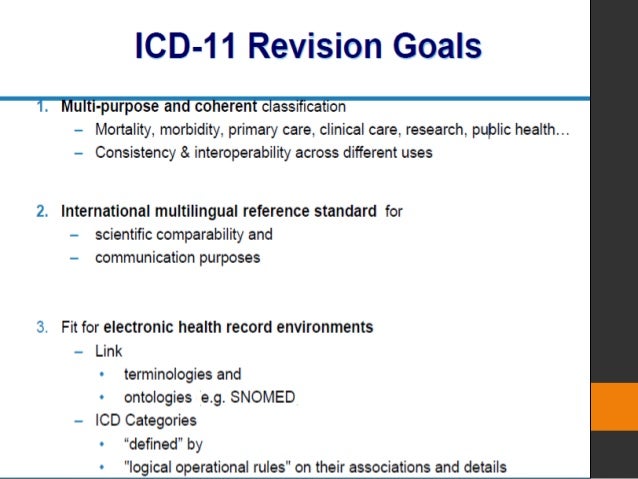 ICD-11 Revision Goals

1. Multi-purpose and coherent classification
– Mortality, morbidity, primary care, clinical care, research, public health…
– Consistency & interoperability across different uses

2. International multilingual reference standard for
– scientific comparability and
– communication purposes

3. Fit for electronic health record environments
– Link
• terminologies and
• ontologies e.g. SNOMED
– ICD Categories
• “defined” by
• "logical operational rules" on their associations and details